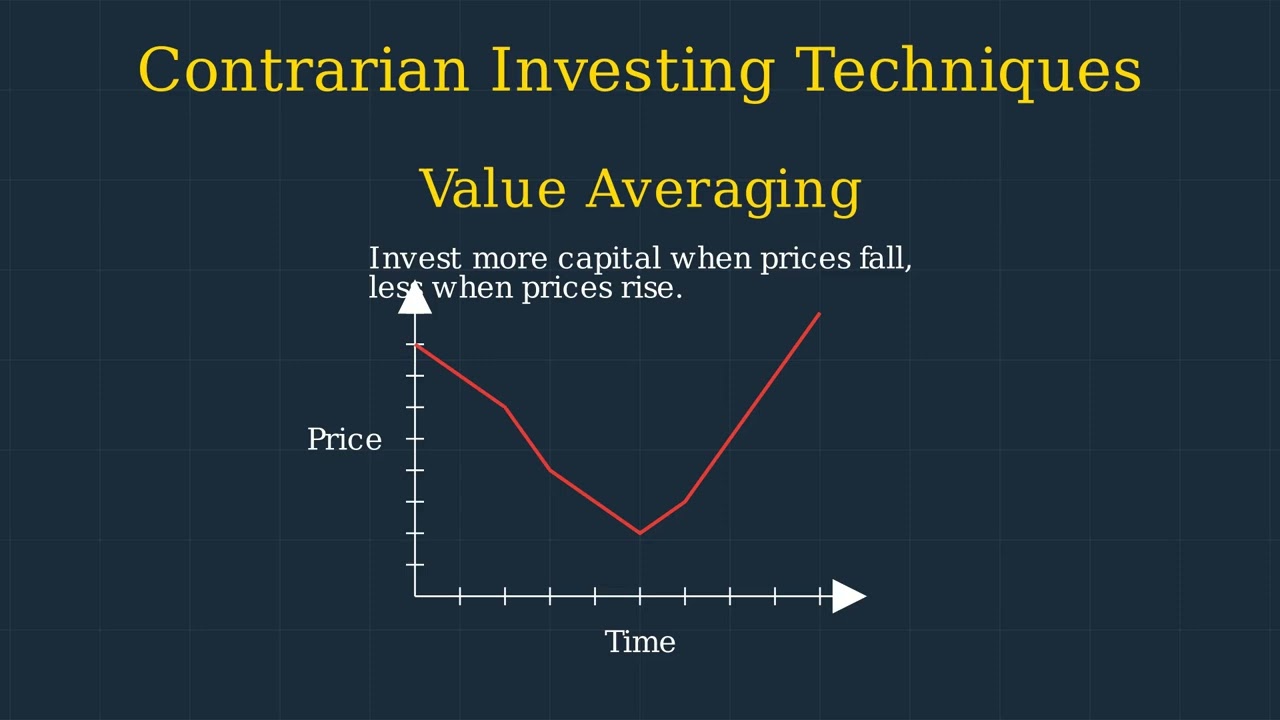 Contrarian Investing Techniques

Value Averaging

Invest more capital when prices fall, less when prices rise.

Price

Time